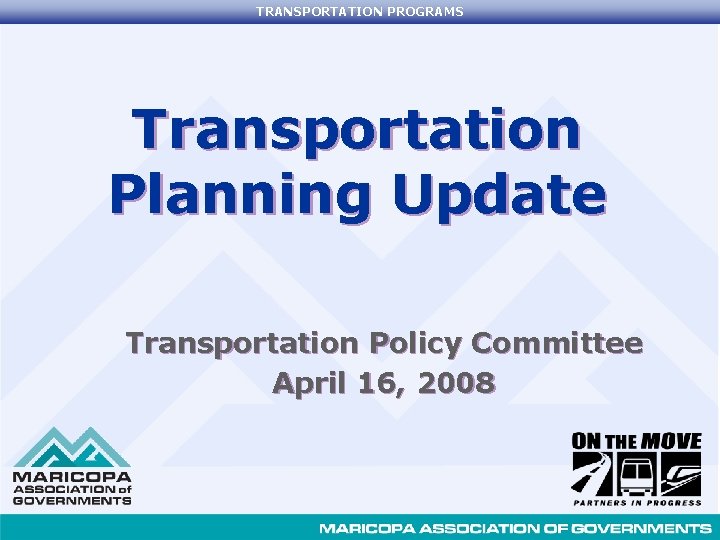 TRANSPORTATION PROGRAMS

Transportation Planning Update

Transportation Policy Committee
April 16, 2008

MARICOPA ASSOCIATION of GOVERNMENTS

ON THE MOVE
PARTNERS IN PROGRESS

MARICOPA ASSOCIATION OF GOVERNMENTS